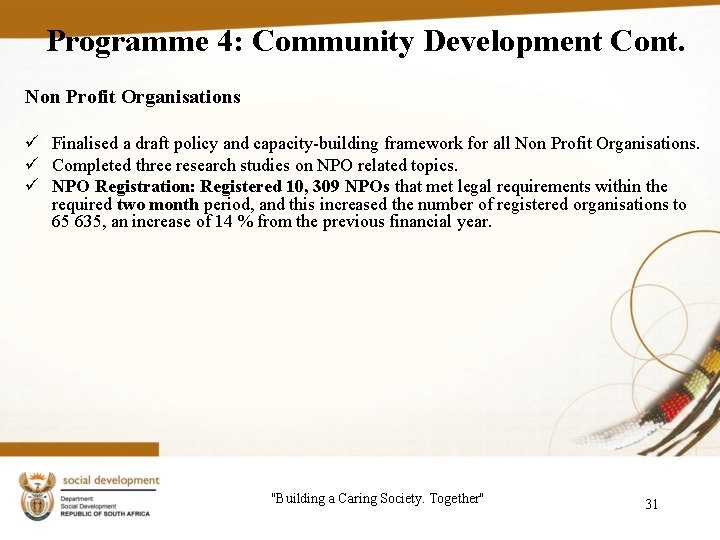 Programme 4: Community Development Cont.

Non Profit Organisations

✓ Finalised a draft policy and capacity-building framework for all Non Profit Organisations.
✓ Completed three research studies on NPO related topics.
✓ NPO Registration: Registered 10, 309 NPOs that met legal requirements within the required two month period, and this increased the number of registered organisations to 65 635, an increase of 14 % from the previous financial year.

social development
Department:
Social Development
REPUBLIC OF SOUTH AFRICA

"Building a Caring Society. Together"

31